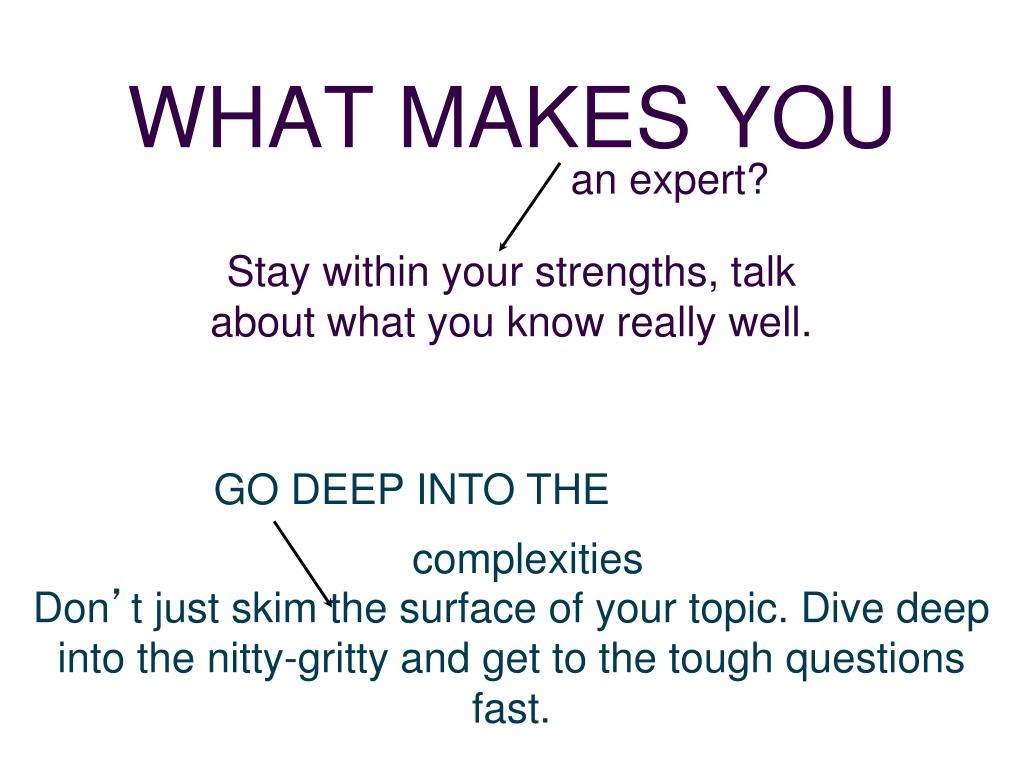 WHAT MAKES YOU
an expert?

Stay within your strengths, talk about what you know really well.

GO DEEP INTO THE
complexities
Don’t just skim the surface of your topic. Dive deep into the nitty-gritty and get to the tough questions fast.